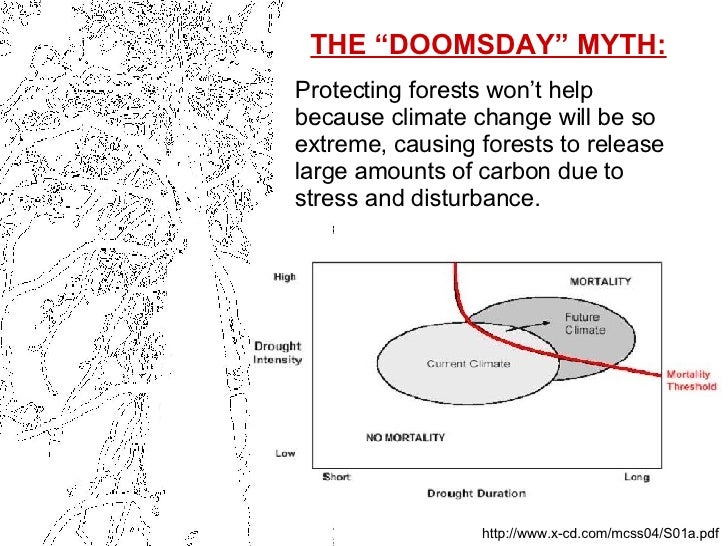 THE “DOOMSDAY” MYTH:

Protecting forests won’t help because climate change will be so extreme, causing forests to release large amounts of carbon due to stress and disturbance.

High
Drought Intensity
Low
MORTALITY
Future Climate
Current Climate
Mortality Threshold
NO MORTALITY
Short
Long
Drought Duration

http://www.x-cd.com/mcss04/S01a.pdf